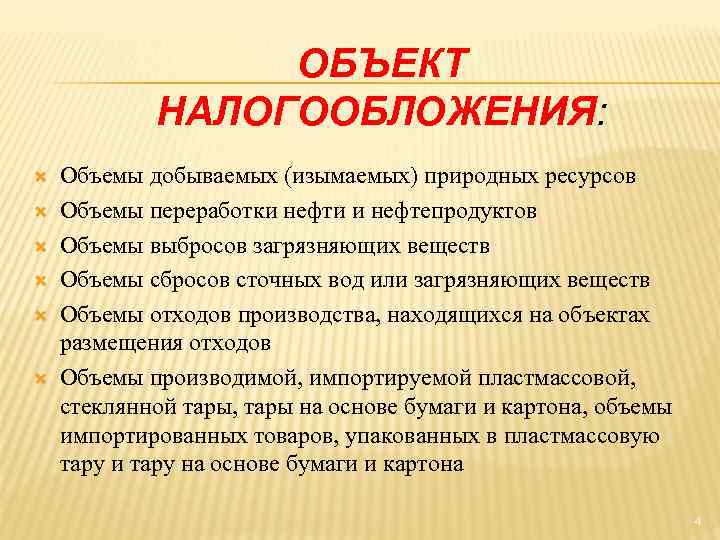 ОБЪЕКТ НАЛОГООБЛОЖЕНИЯ:

Объемы добываемых (изымаемых) природных ресурсов

Объемы переработки нефти и нефтепродуктов

Объемы выбросов загрязняющих веществ

Объемы сбросов сточных вод или загрязняющих веществ

Объемы отходов производства, находящихся на объектах размещения отходов

Объемы производимой, импортируемой пластмассовой, стеклянной тары, тары на основе бумаги и картона, объемы импортированных товаров, упакованных в пластмассовую тару и тару на основе бумаги и картона

4